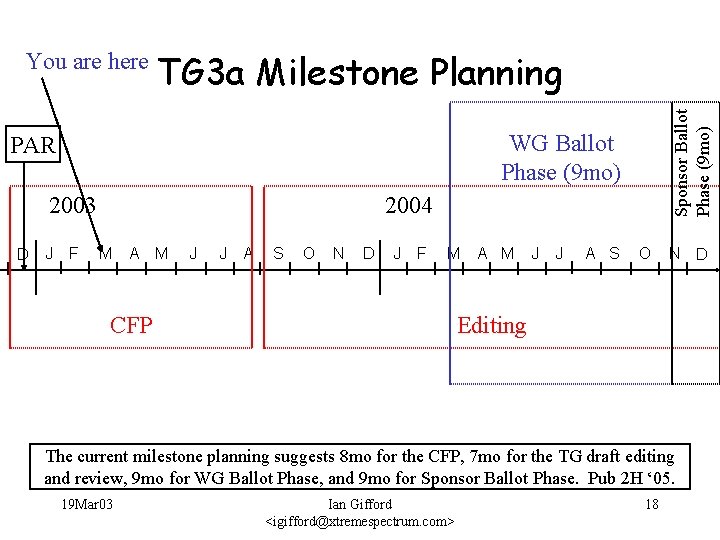 You are here

TG3a Milestone Planning

PAR

WG Ballot Phase (9mo)

Sponsor Ballot Phase (9mo)

2003

2004

D J F M A M J J A S O N D J F M A M J J A S O N D

CFP

Editing

The current milestone planning suggests 8mo for the CFP, 7mo for the TG draft editing and review, 9mo for WG Ballot Phase, and 9mo for Sponsor Ballot Phase. Pub 2H '05.

19Mar03

Ian Gifford
<igifford@xtremespectrum.com>

18